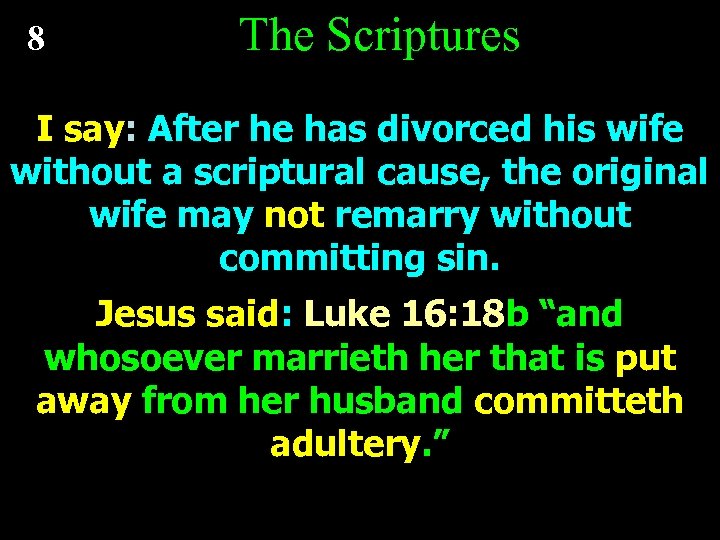 8

The Scriptures

I say: After he has divorced his wife without a scriptural cause, the original wife may not remarry without committing sin.

Jesus said: Luke 16:18b “and whosoever marrieth her that is put away from her husband committeth adultery.”